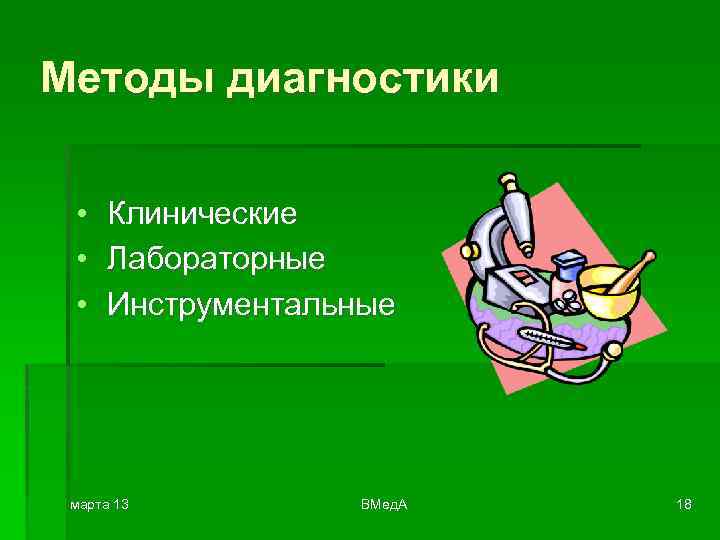 Методы диагностики

• Клинические
• Лабораторные
• Инструментальные

марта 13

ВМедА

18